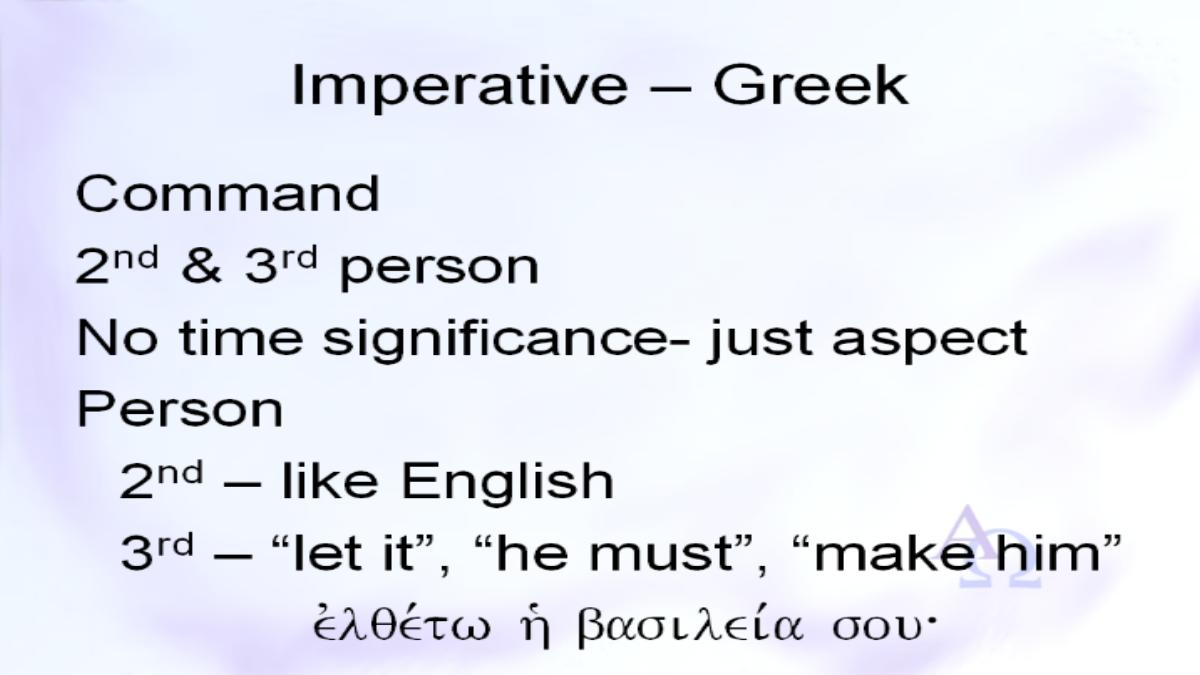 Imperative – Greek

Command

2nd & 3rd person

No time significance- just aspect

Person

2nd – like English

3rd – “let it”, “he must”, “make him”

ἐλθέτω ἡ βασιλεία σου·

ΑΩ